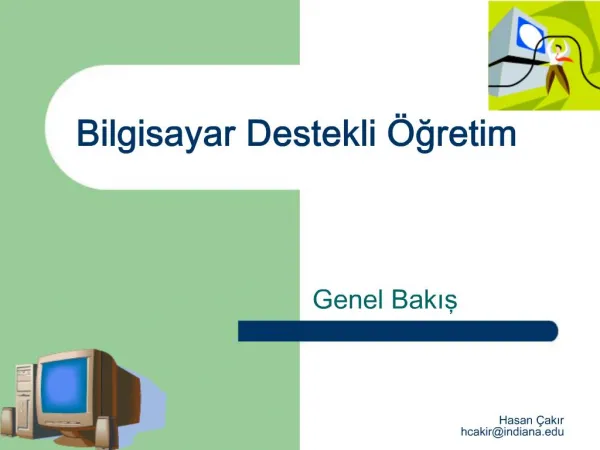 Bilgisayar Destekli Öğretim

Genel Bakış

Hasan Çakır
hcakir@indiana.edu